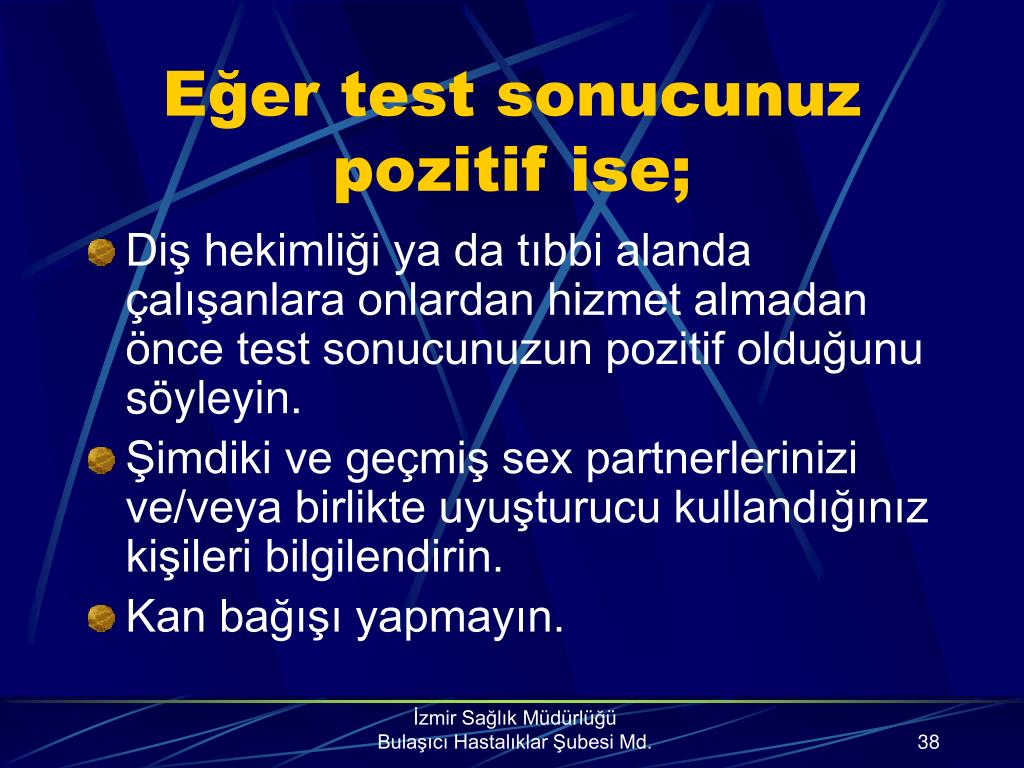 Eğer test sonucunuz pozitif ise;

Diş hekimliği ya da tıbbi alanda çalışanlara onlardan hizmet almadan önce test sonucunuzun pozitif olduğunu söyleyin.

Şimdiki ve geçmiş sex partnerlerinizi ve/veya birlikte uyuşturucu kullandığınız kişileri bilgilendirin.

Kan bağışı yapmayın.

İzmir Sağlık Müdürlüğü
Bulaşıcı Hastalıklar Şubesi Md.

38